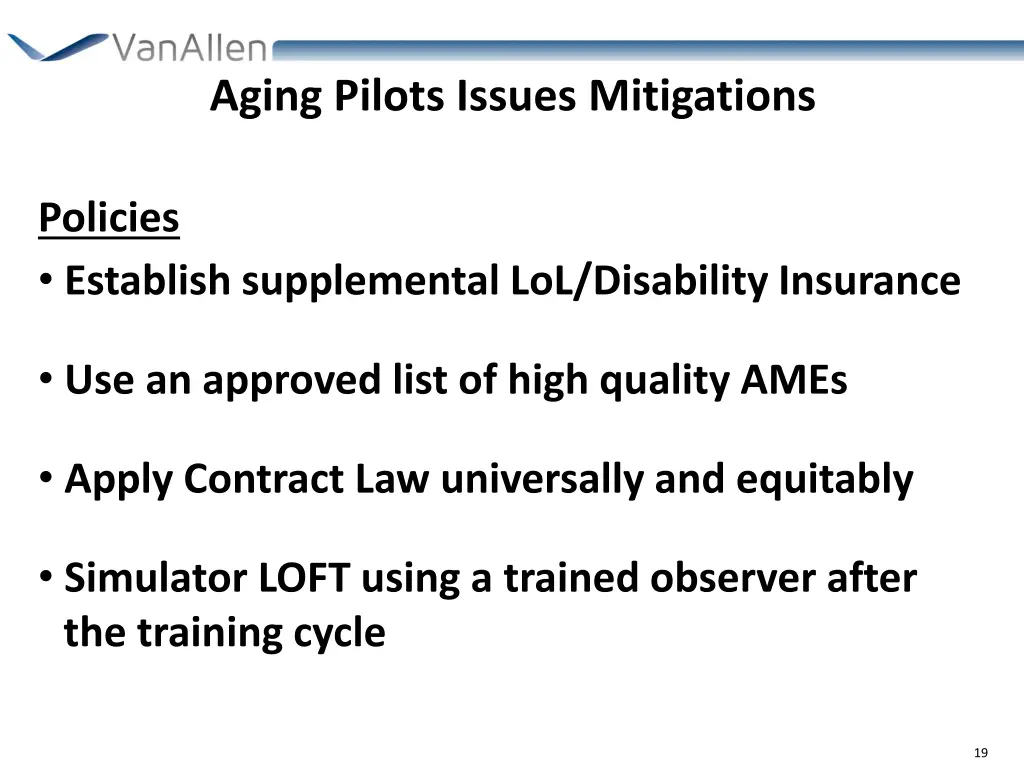 VanAllen

Aging Pilots Issues Mitigations

Policies

• Establish supplemental LoL/Disability Insurance

• Use an approved list of high quality AMEs

• Apply Contract Law universally and equitably

• Simulator LOFT using a trained observer after the training cycle

19